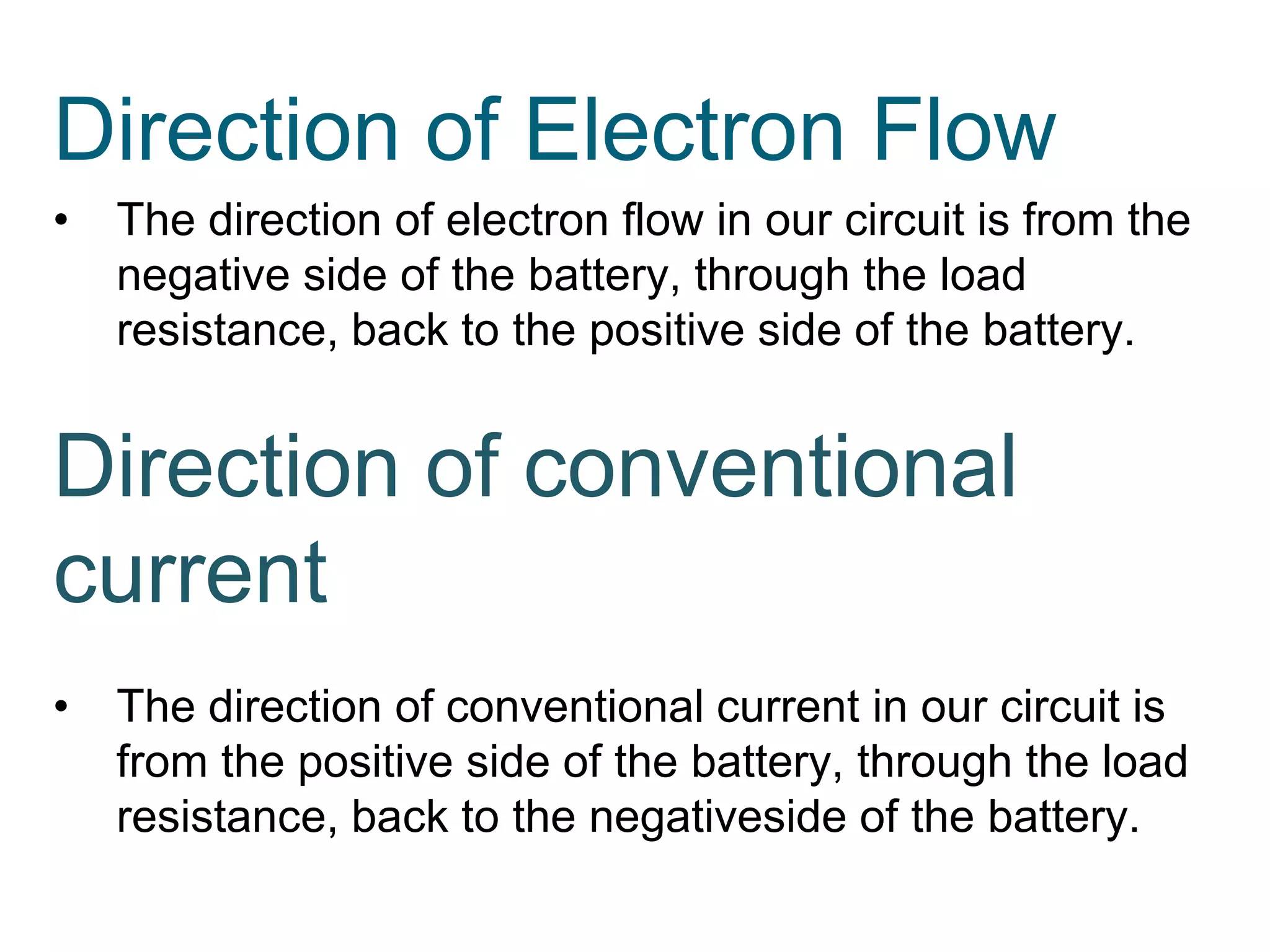 Direction of Electron Flow

• The direction of electron flow in our circuit is from the negative side of the battery, through the load resistance, back to the positive side of the battery.

Direction of conventional current

• The direction of conventional current in our circuit is from the positive side of the battery, through the load resistance, back to the negativeside of the battery.